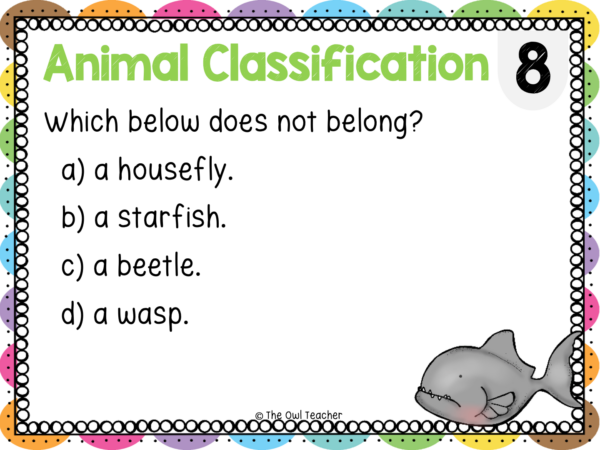 Animal Classification 8

Which below does not belong?

a) a housefly.

b) a starfish.

c) a beetle.

d) a wasp.

© The Owl Teacher